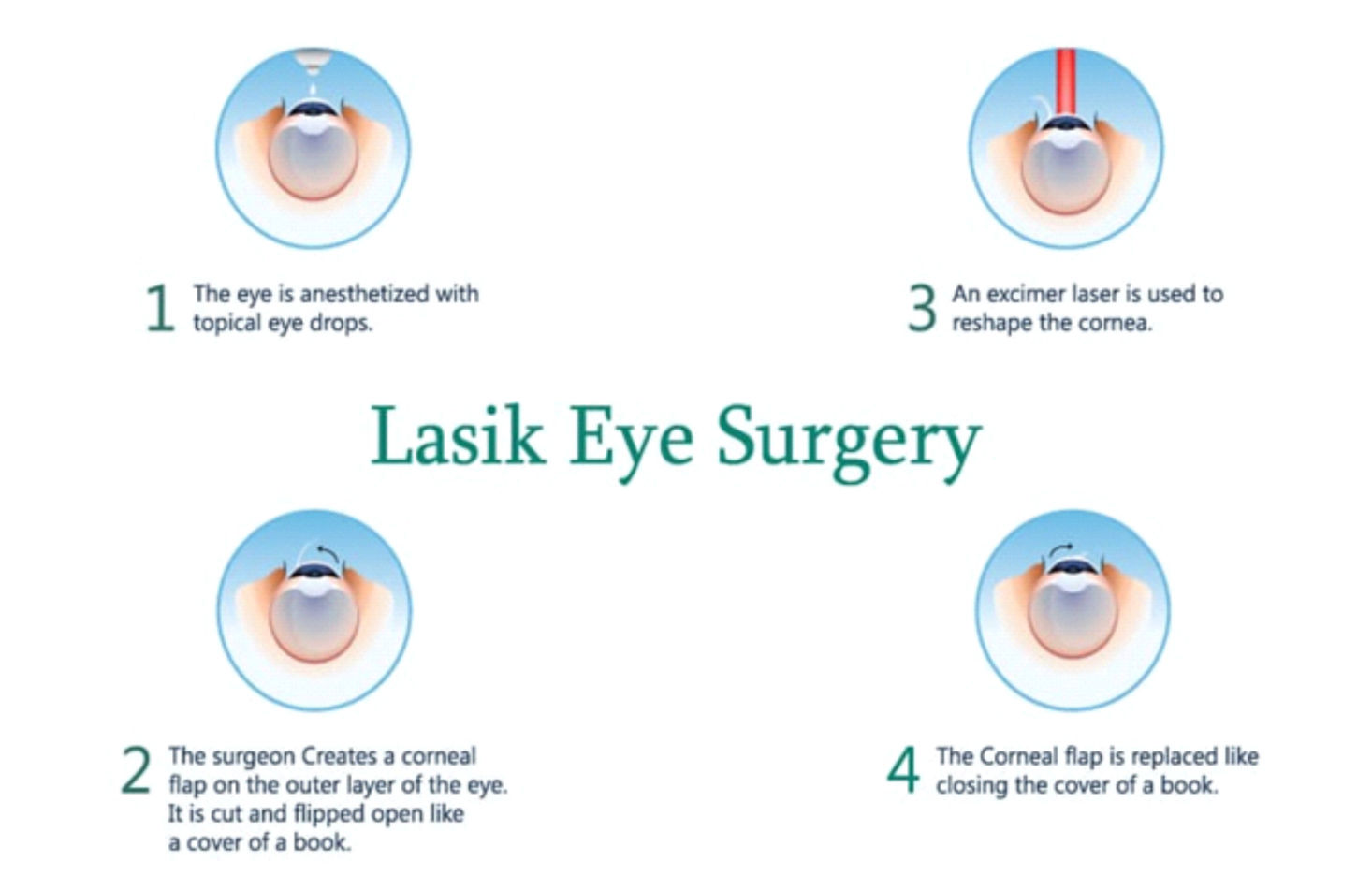 1 The eye is anesthetized with topical eye drops.

3 An excimer laser is used to reshape the cornea.

Lasik Eye Surgery

2 The surgeon Creates a corneal flap on the outer layer of the eye. It is cut and flipped open like a cover of a book.

4 The Corneal flap is replaced like closing the cover of a book.